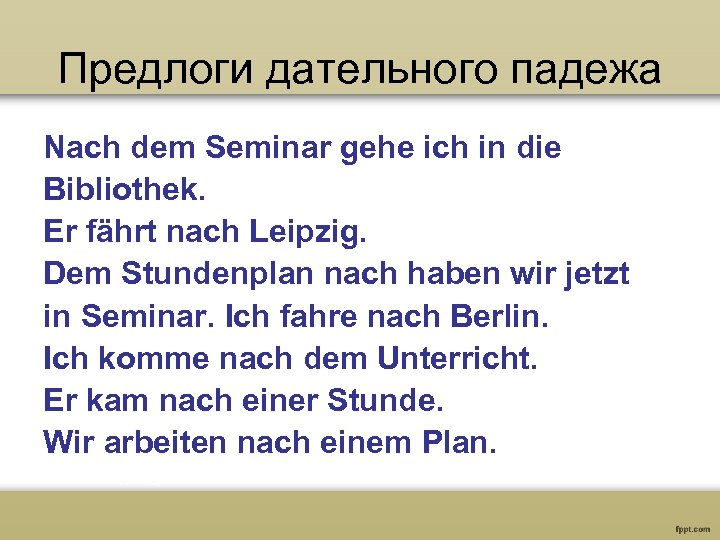 Предлоги дательного падежа

Nach dem Seminar gehe ich in die Bibliothek.
Er fährt nach Leipzig.
Dem Stundenplan nach haben wir jetzt in Seminar. Ich fahre nach Berlin.
Ich komme nach dem Unterricht.
Er kam nach einer Stunde.
Wir arbeiten nach einem Plan.

fppt.com